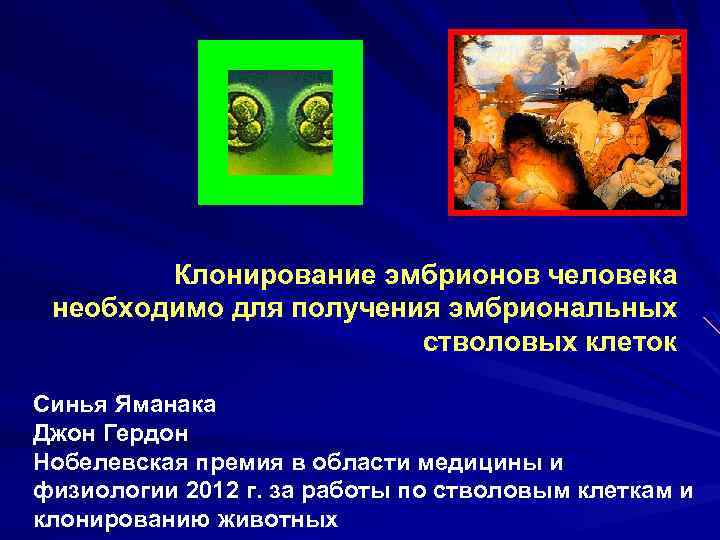 Клонирование эмбрионов человека необходимо для получения эмбриональных стволовых клеток

Синья Яманака
Джон Гердон
Нобелевская премия в области медицины и физиологии 2012 г. за работы по стволовым клеткам и клонированию животных